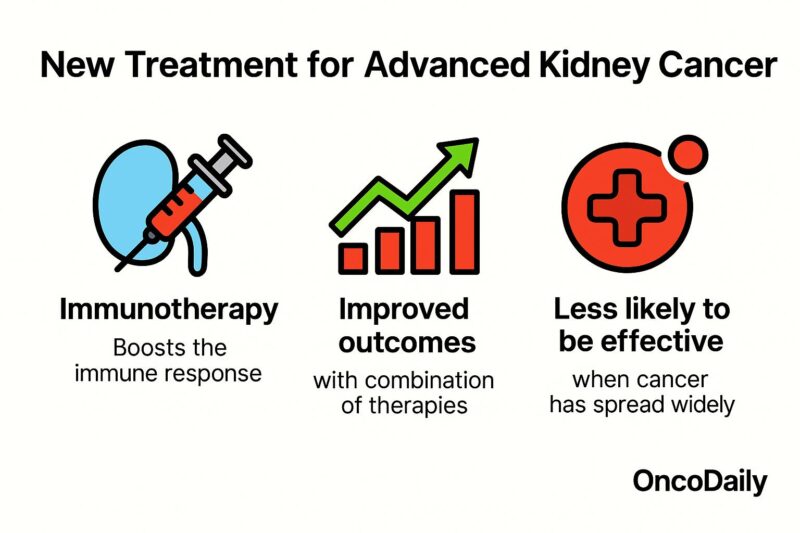 New Treatment for Advanced Kidney Cancer

Immunotherapy

Boosts the immune response

Improved outcomes

with combination of therapies

Less likely to be effective

when cancer has spread widely

OncoDaily